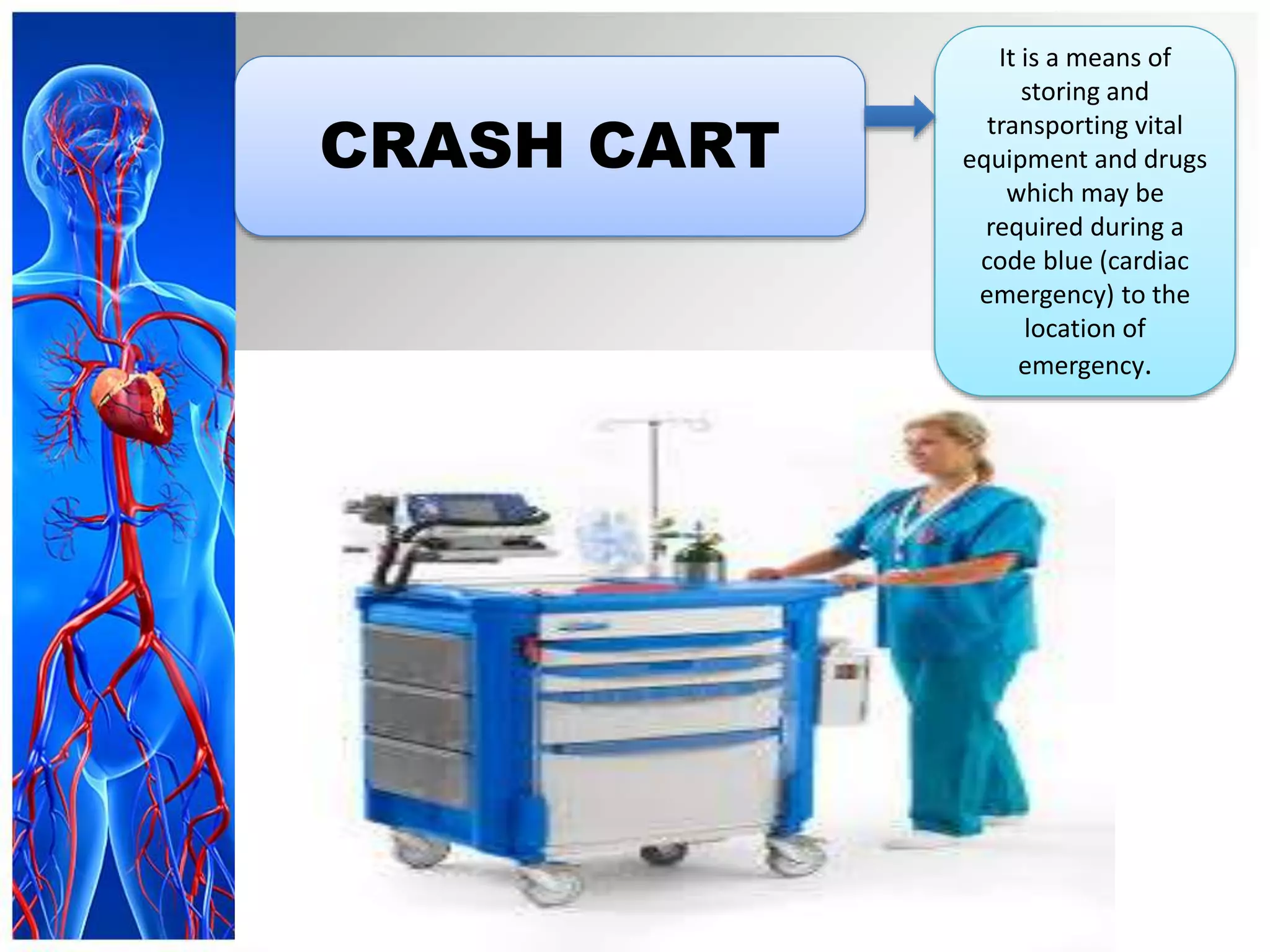 CRASH CART

It is a means of storing and transporting vital equipment and drugs which may be required during a code blue (cardiac emergency) to the location of emergency.